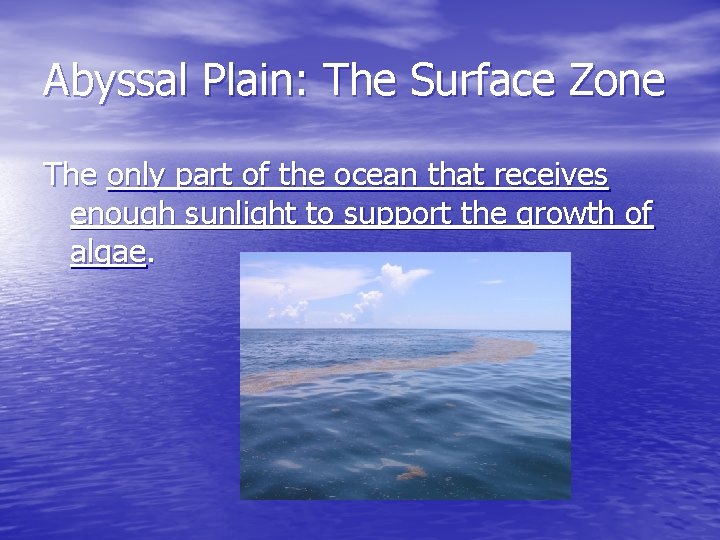 Abyssal Plain: The Surface Zone

The only part of the ocean that receives enough sunlight to support the growth of algae.